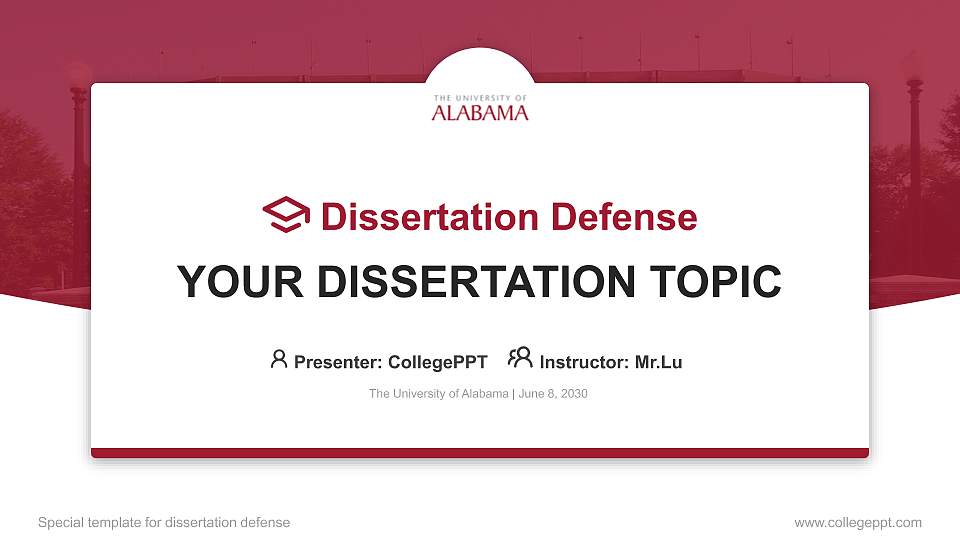 THE UNIVERSITY OF
ALABAMA

Dissertation Defense

YOUR DISSERTATION TOPIC

Presenter: CollegePPT Instructor: Mr.Lu

The University of Alabama | June 8, 2030

Special template for dissertation defense

www.collegeppt.com